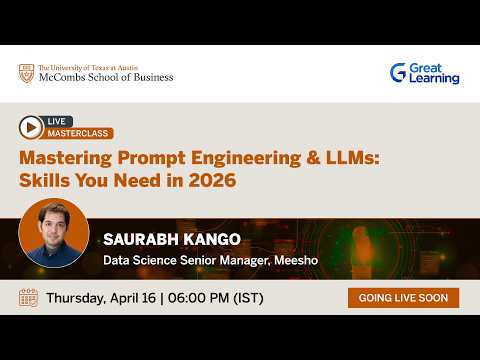 The University of Texas at Austin
McCombs School of Business

Great Learning

LIVE
MASTERCLASS

Mastering Prompt Engineering & LLMs: Skills You Need in 2026

SAURABH KANGO
Data Science Senior Manager, Meesho

Thursday, April 16 | 06:00 PM (IST)

GOING LIVE SOON